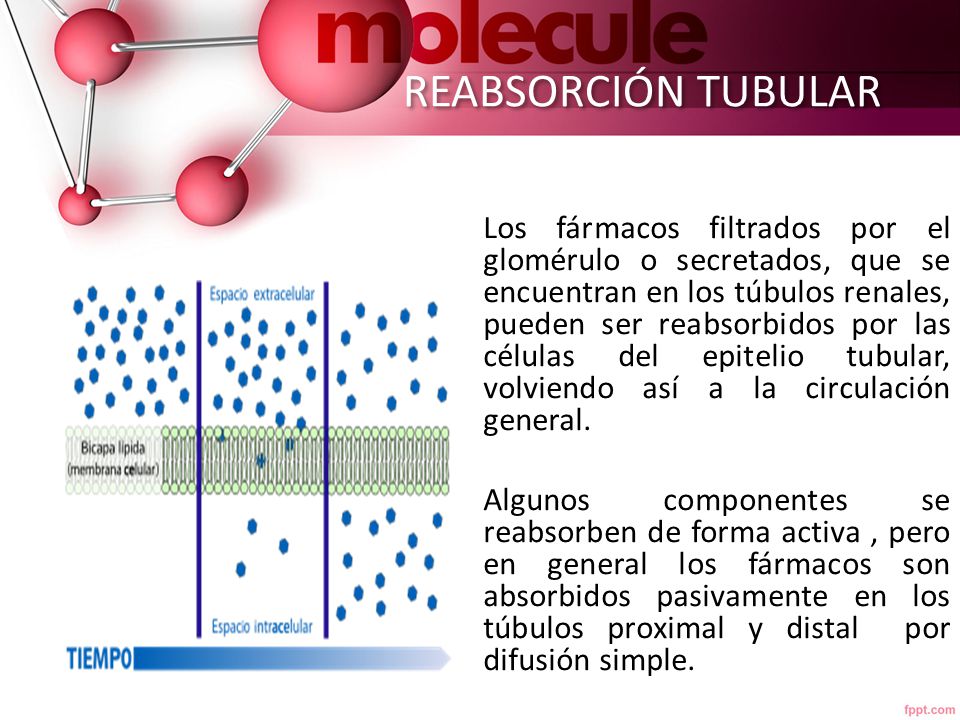 molecule
REABSORCIÓN TUBULAR

Espacio extracelular
Bicapa lipida (membrana celular)
Espacio intracelular
TIEMPO

Los fármacos filtrados por el glomérulo o secretados, que se encuentran en los túbulos renales, pueden ser reabsorbidos por las células del epitelio tubular, volviendo así a la circulación general.

Algunos componentes se reabsorben de forma activa , pero en general los fármacos son absorbidos pasivamente en los túbulos proximal y distal por difusión simple.

fppt.com